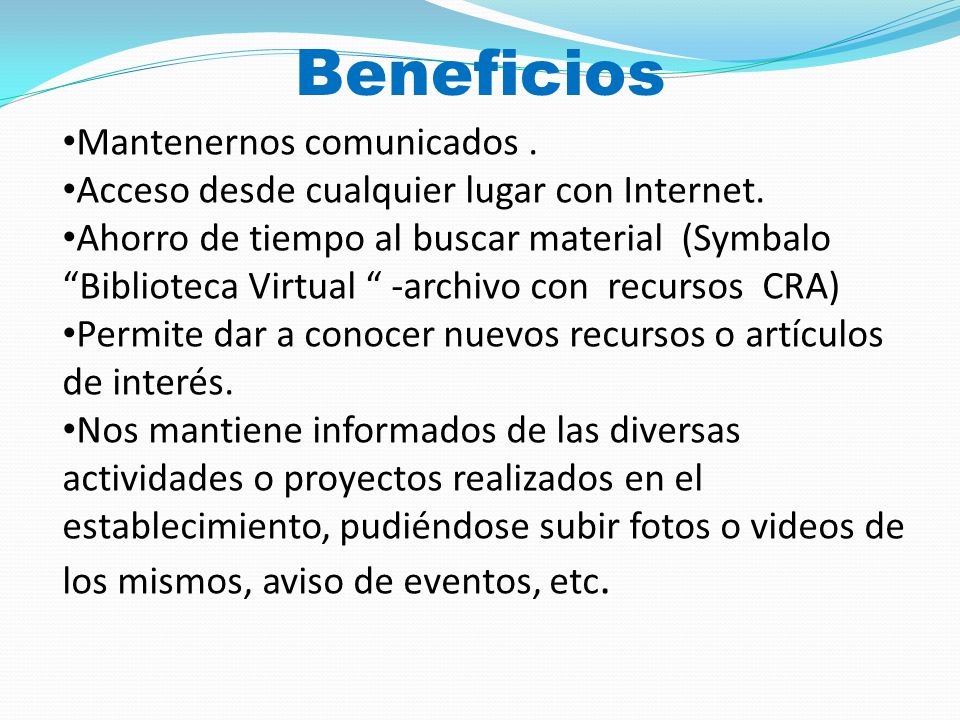 Beneficios

•Mantenernos comunicados .
•Acceso desde cualquier lugar con Internet.
•Ahorro de tiempo al buscar material (Symbalo “Biblioteca Virtual “ -archivo con recursos CRA)
•Permite dar a conocer nuevos recursos o artículos de interés.
•Nos mantiene informados de las diversas actividades o proyectos realizados en el establecimiento, pudiéndose subir fotos o videos de los mismos, aviso de eventos, etc.